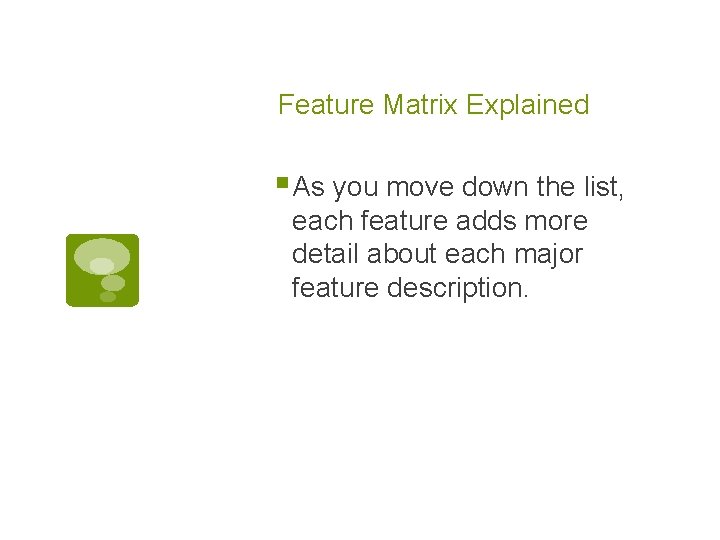 Feature Matrix Explained

As you move down the list, each feature adds more detail about each major feature description.